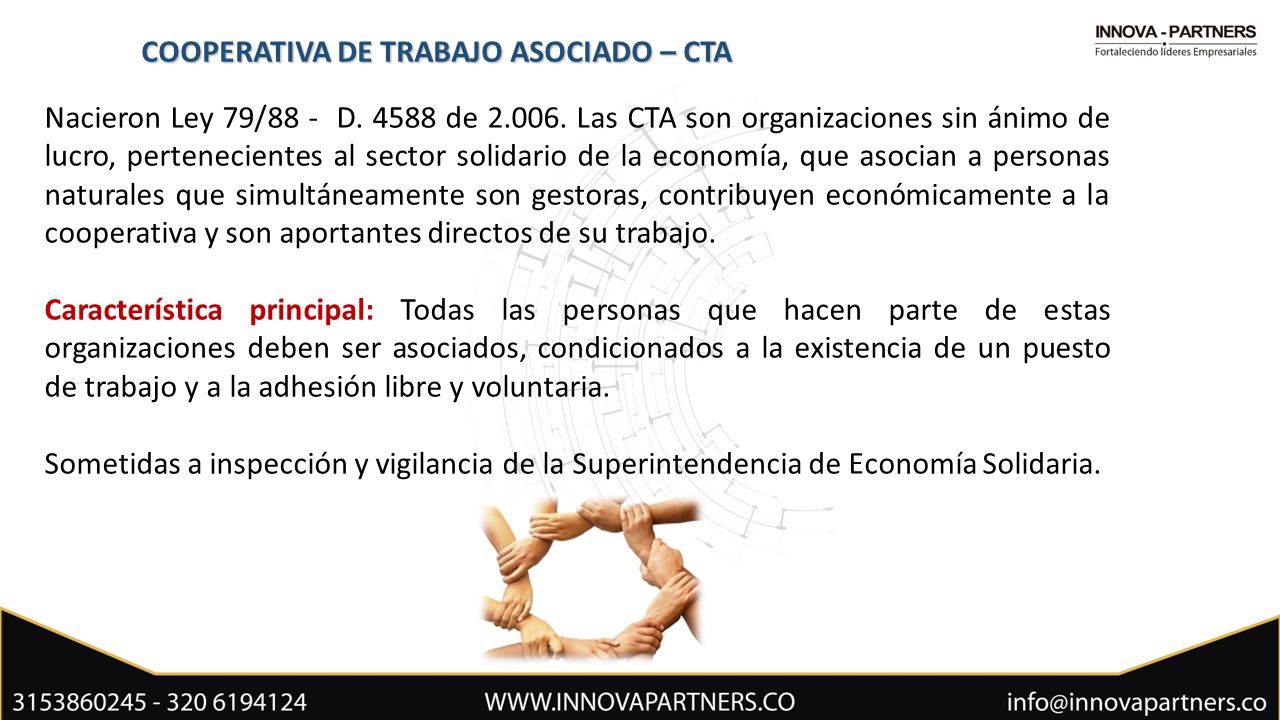 COOPERATIVA DE TRABAJO ASOCIADO – CTA

INNOVA - PARTNERS
Fortaleciendo líderes Empresariales

Nacieron Ley 79/88 - D. 4588 de 2.006. Las CTA son organizaciones sin ánimo de lucro, pertenecientes al sector solidario de la economía, que asocian a personas naturales que simultáneamente son gestoras, contribuyen económicamente a la cooperativa y son aportantes directos de su trabajo.

Característica principal: Todas las personas que hacen parte de estas organizaciones deben ser asociados, condicionados a la existencia de un puesto de trabajo y a la adhesión libre y voluntaria.

Sometidas a inspección y vigilancia de la Superintendencia de Economía Solidaria.

3153860245 - 320 6194124 WWW.INNOVAPARTNERS.CO info@innovapartners.co